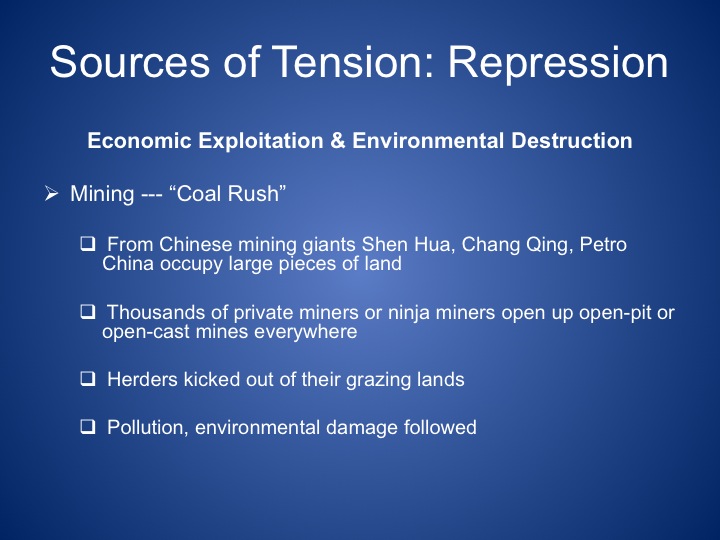 Sources of Tension: Repression

Economic Exploitation & Environmental Destruction

➢ Mining --- “Coal Rush”

❑ From Chinese mining giants Shen Hua, Chang Qing, Petro China occupy large pieces of land

❑ Thousands of private miners or ninja miners open up open-pit or open-cast mines everywhere

❑ Herders kicked out of their grazing lands

❑ Pollution, environmental damage followed